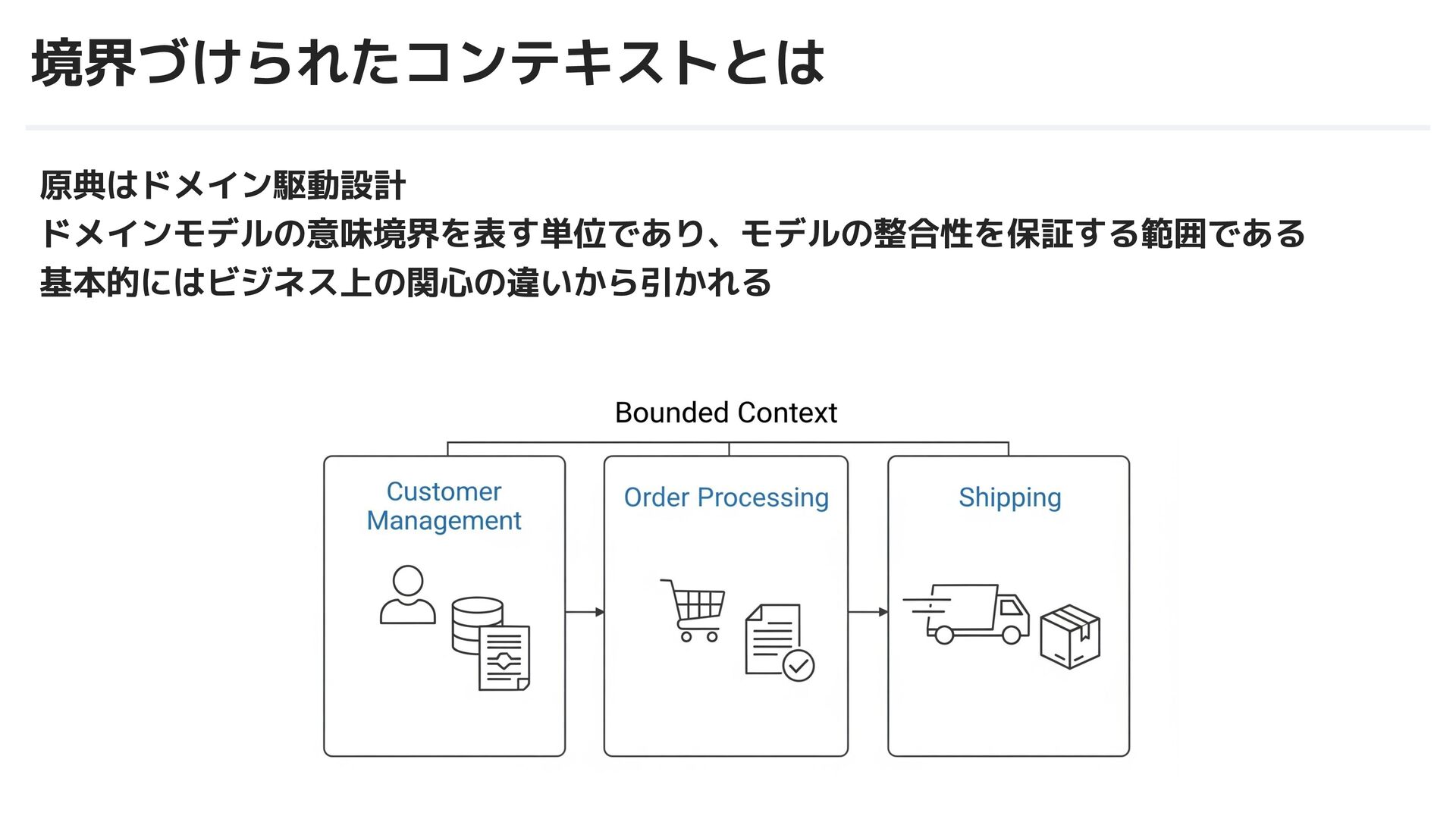 境界づけられたコンテキストとは

原典はドメイン駆動設計
ドメインモデルの意味境界を表す単位であり、モデルの整合性を保証する範囲である
基本的にはビジネス上の関心の違いから引かれる

Bounded Context

Customer Management

Order Processing

Shipping